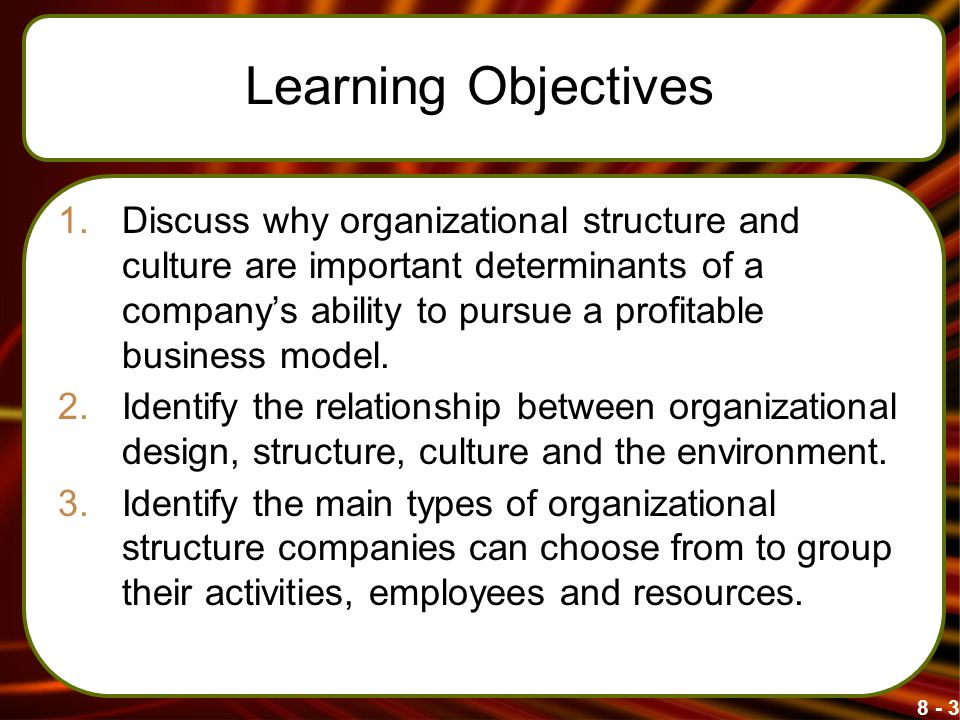 Learning Objectives

1. Discuss why organizational structure and culture are important determinants of a company’s ability to pursue a profitable business model.
2. Identify the relationship between organizational design, structure, culture and the environment.
3. Identify the main types of organizational structure companies can choose from to group their activities, employees and resources.

8 - 3